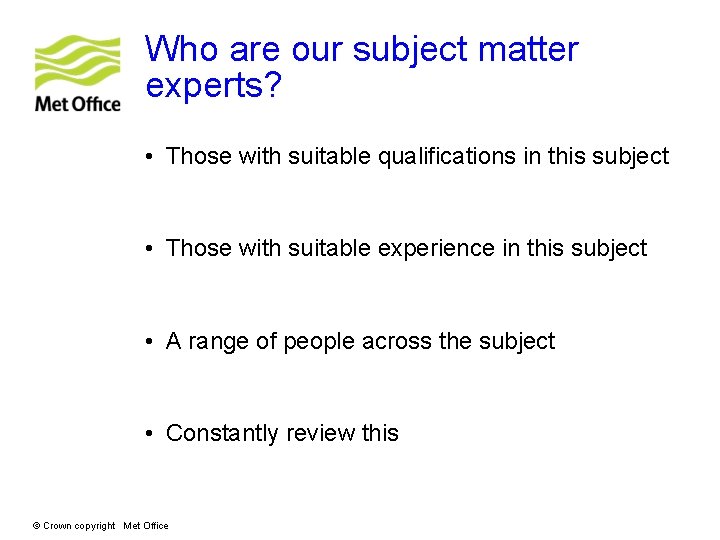 Met Office

Who are our subject matter experts?

• Those with suitable qualifications in this subject

• Those with suitable experience in this subject

• A range of people across the subject

• Constantly review this

© Crown copyright Met Office